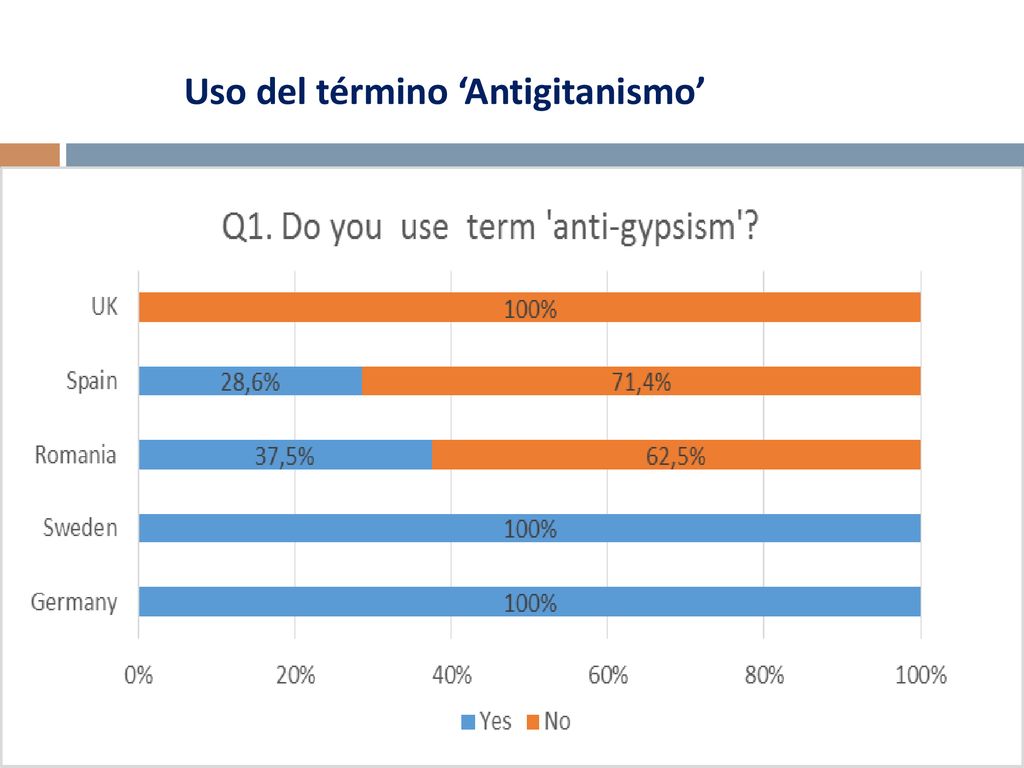 Uso del término ‘Antigitanismo’

Q1. Do you use term 'anti-gypsism'?

UK
100%

Spain
28,6%
71,4%

Romania
37,5%
62,5%

Sweden
100%

Germany
100%

0%
20%
40%
60%
80%
100%

Yes
No